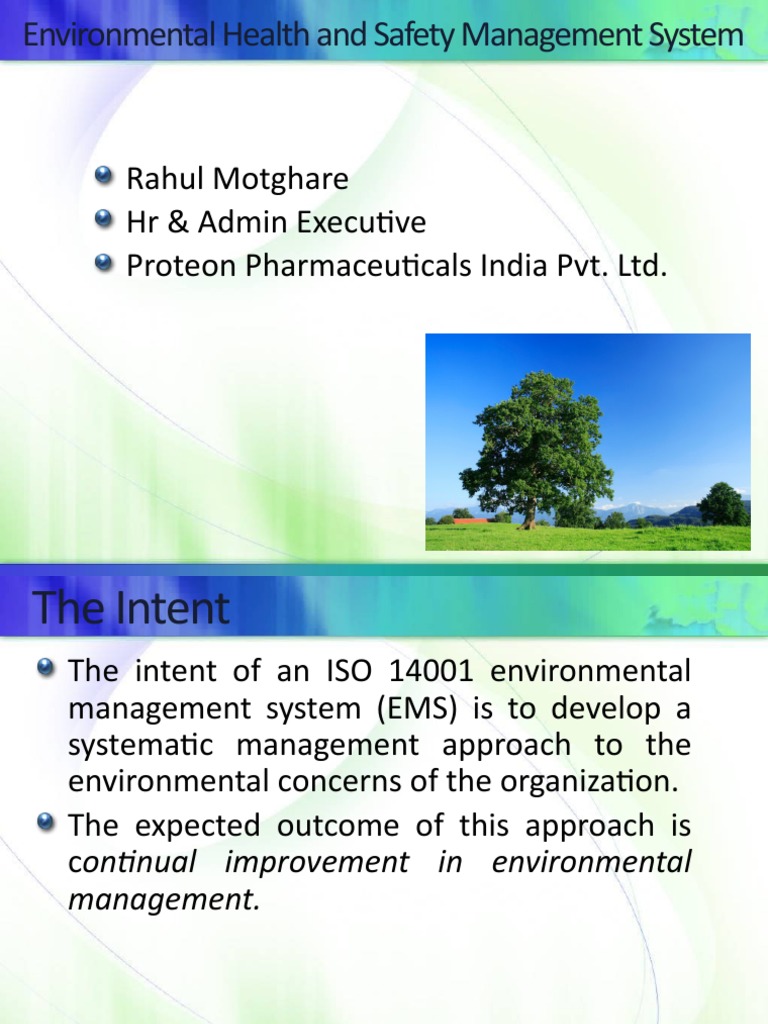 Environmental Health and Safety Management System

Rahul Motghare
Hr & Admin Executive
Proteon Pharmaceuticals India Pvt. Ltd.

The Intent

The intent of an ISO 14001 environmental management system (EMS) is to develop a systematic management approach to the environmental concerns of the organization.

The expected outcome of this approach is continual improvement in environmental management.